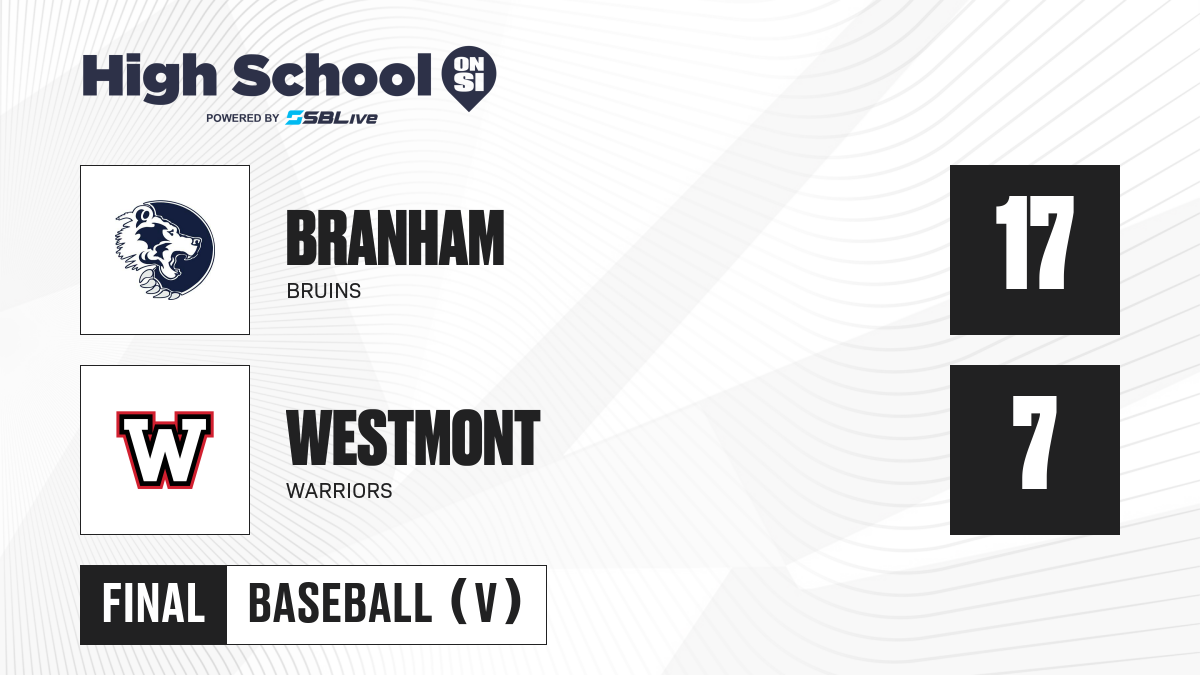 High School ON SI
POWERED BY SBLive

BRANHAM
BRUINS

17

W

WESTMONT
WARRIORS

7

FINAL BASEBALL (V)